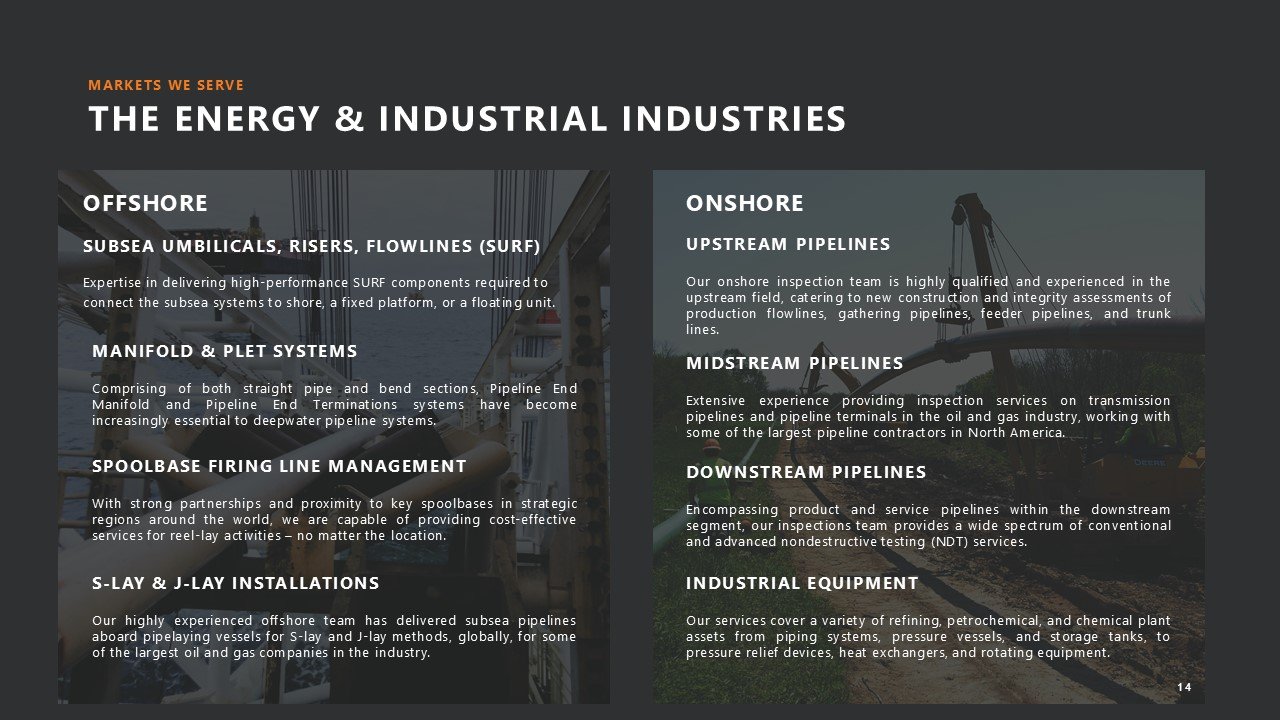 MARKETS WE SERVE

THE ENERGY & INDUSTRIAL INDUSTRIES

OFFSHORE

SUBSEA UMBILICALS, RISERS, FLOWLINES (SURF)

Expertise in delivering high-performance SURF components required to connect the subsea systems to shore, a fixed platform, or a floating unit.

MANIFOLD & PLET SYSTEMS

Comprising of both straight pipe and bend sections, Pipeline End Manifold and Pipeline End Terminations systems have become increasingly essential to deepwater pipeline systems.

SPOOLBASE FIRING LINE MANAGEMENT

With strong partnerships and proximity to key spoolbases in strategic regions around the world, we are capable of providing cost-effective services for reel-lay activities – no matter the location.

S-LAY & J-LAY INSTALLATIONS

Our highly experienced offshore team has delivered subsea pipelines aboard pipelaying vessels for S-lay and J-lay methods, globally, for some of the largest oil and gas companies in the industry.

ONSHORE

UPSTREAM PIPELINES

Our onshore inspection team is highly qualified and experienced in the upstream field, catering to new construction and integrity assessments of production flowlines, gathering pipelines, feeder pipelines, and trunk lines.

MIDSTREAM PIPELINES

Extensive experience providing inspection services on transmission pipelines and pipeline terminals in the oil and gas industry, working with some of the largest pipeline contractors in North America.

DOWNSTREAM PIPELINES

Encompassing product and service pipelines within the downstream segment, our inspections team provides a wide spectrum of conventional and advanced nondestructive testing (NDT) services.

INDUSTRIAL EQUIPMENT

Our services cover a variety of refining, petrochemical, and chemical plant assets from piping systems, pressure vessels, and storage tanks, to pressure relief devices, heat exchangers, and rotating equipment.

14